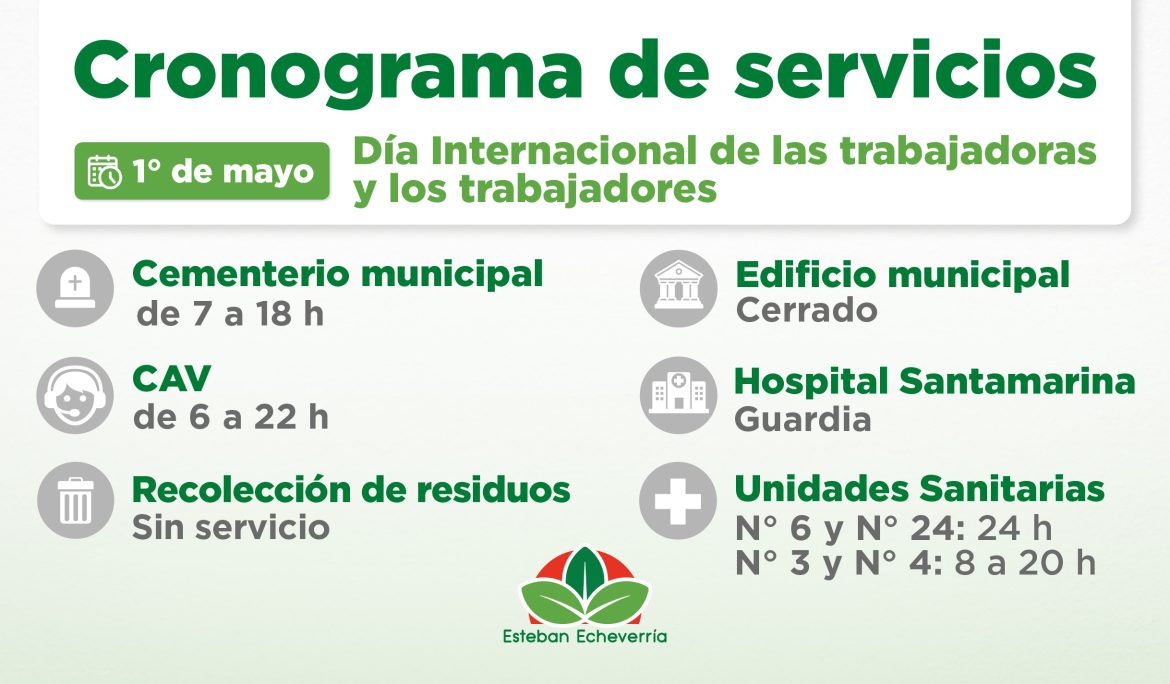 Cronograma de servicios

1° de mayo

Día Internacional de las trabajadoras y los trabajadores

Cementerio municipal
de 7 a 18 h

CAV
de 6 a 22 h

Recolección de residuos
Sin servicio

Edificio municipal
Cerrado

Hospital Santamarina
Guardia

Unidades Sanitarias
N° 6 y N° 24: 24 h
N° 3 y N° 4: 8 a 20 h

Esteban Echeverría